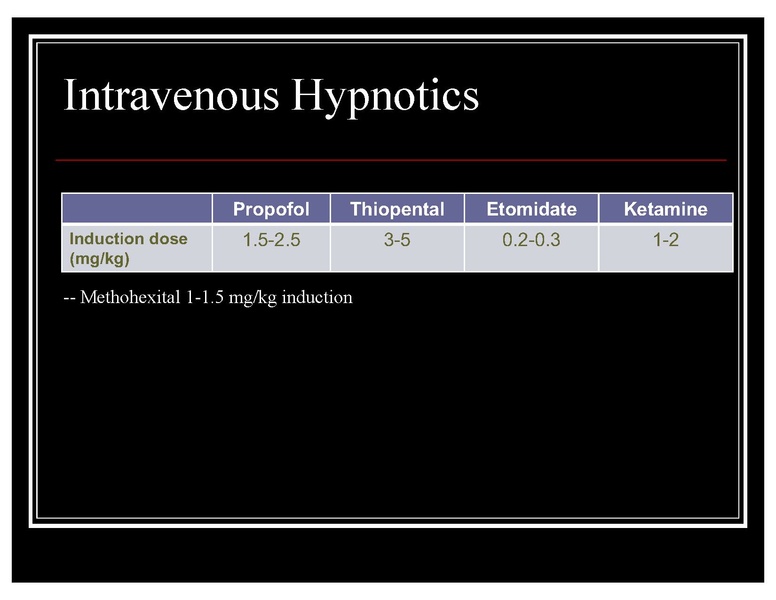 Intravenous Hypnotics

| | Propofol | Thiopental | Etomidate | Ketamine |
|---|---|---|---|---|
| Induction dose (mg/kg) | 1.5-2.5 | 3-5 | 0.2-0.3 | 1-2 |

-- Methohexital 1-1.5 mg/kg induction